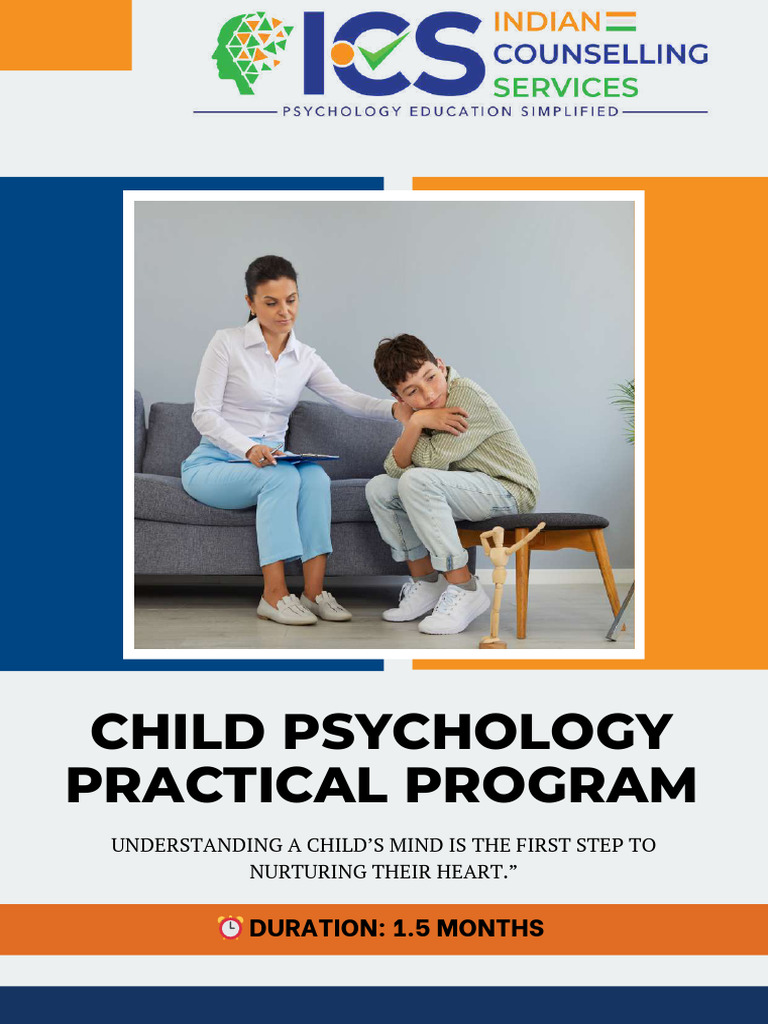 ICS INDIAN COUNSELLING SERVICES

PSYCHOLOGY EDUCATION SIMPLIFIED

CHILD PSYCHOLOGY PRACTICAL PROGRAM

UNDERSTANDING A CHILD'S MIND IS THE FIRST STEP TO NURTURING THEIR HEART."

⏰ DURATION: 1.5 MONTHS